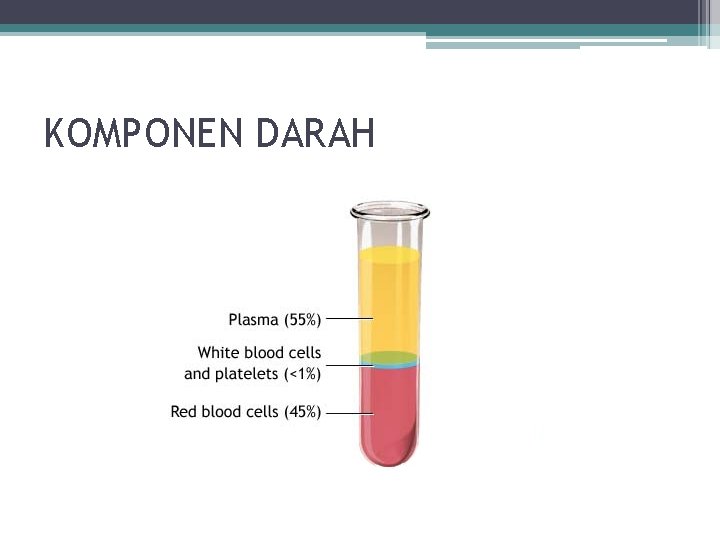 KOMPONEN DARAH

Plasma (55%)

White blood cells and platelets (<1%)

Red blood cells (45%)